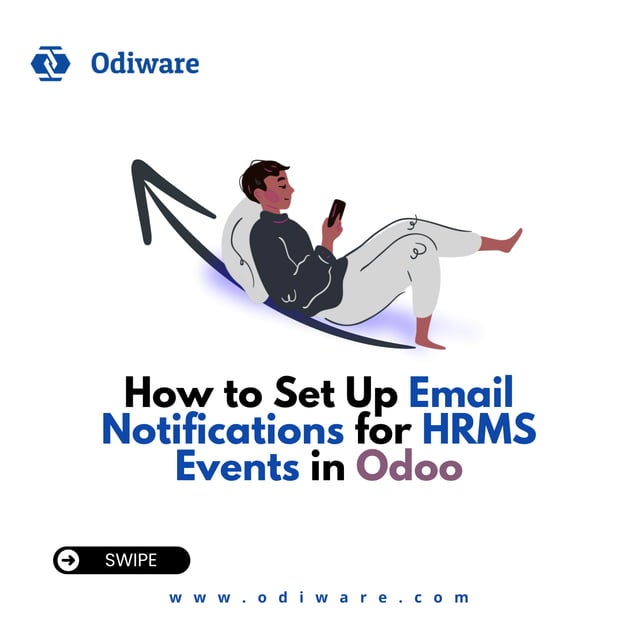 Odiware

How to Set Up Email Notifications for HRMS Events in Odoo

SWIPE

www.odiware.com